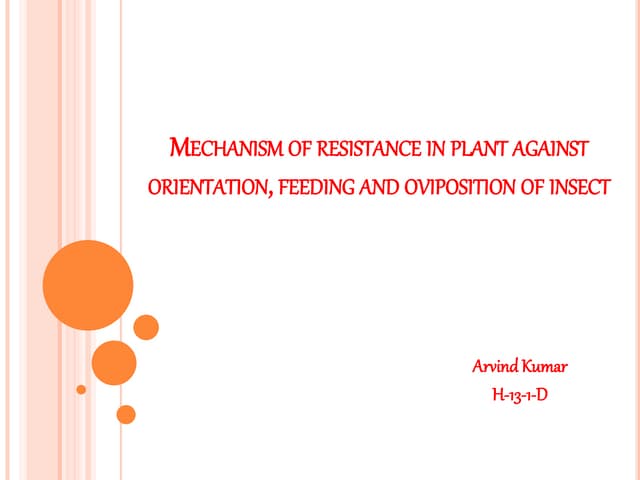 MECHANISM OF RESISTANCE IN PLANT AGAINST ORIENTATION, FEEDING AND OVIPOSITION OF INSECT

Arvind Kumar
H-13-1-D